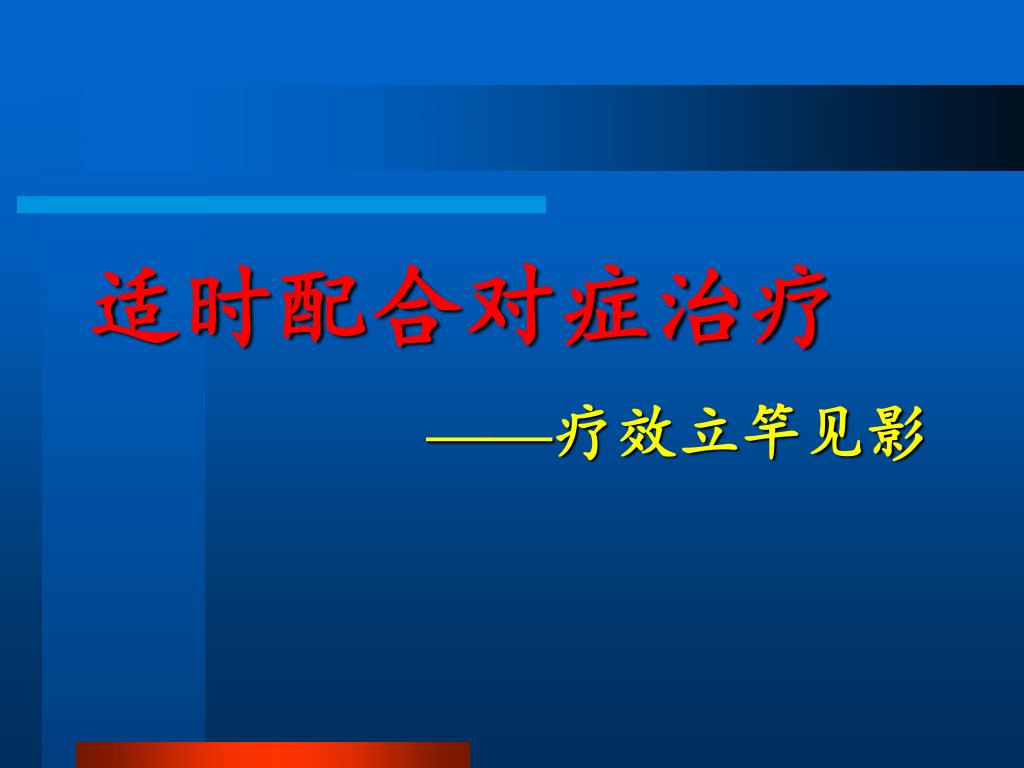 适时配合对症治疗

——疗效立竿见影